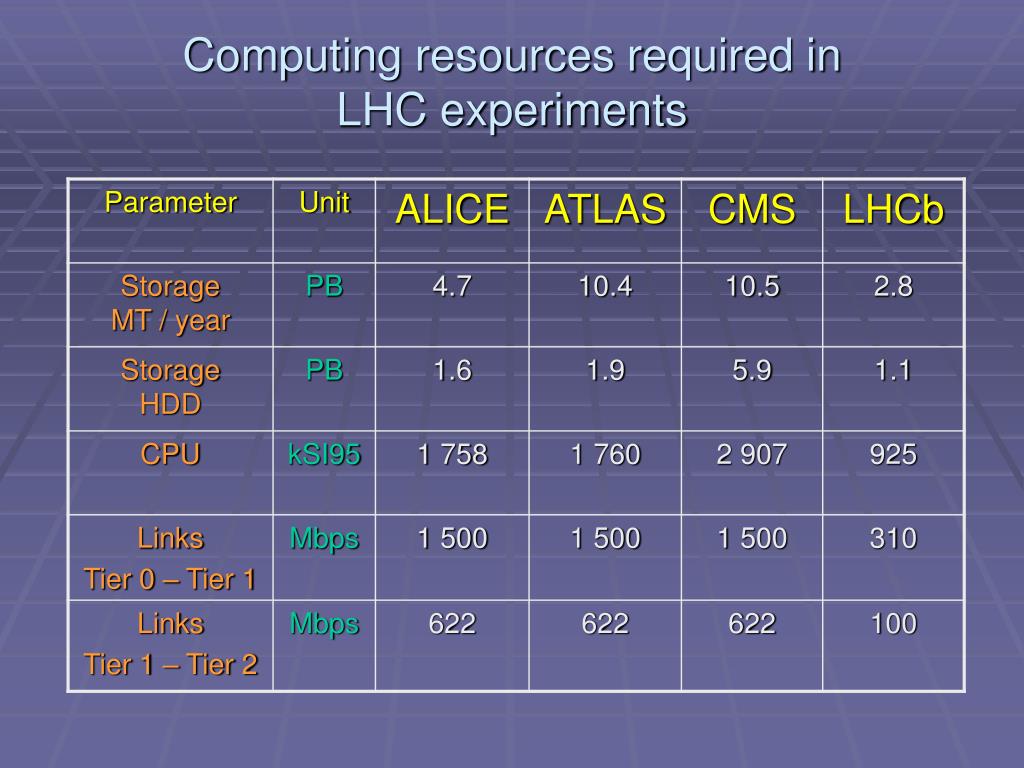 Computing resources required in LHC experiments

| Parameter | Unit | ALICE | ATLAS | CMS | LHCb |
|---|---|---|---|---|---|
| Storage MT / year | PB | 4.7 | 10.4 | 10.5 | 2.8 |
| Storage HDD | PB | 1.6 | 1.9 | 5.9 | 1.1 |
| CPU | kSI95 | 1 758 | 1 760 | 2 907 | 925 |
| Links Tier 0 – Tier 1 | Mbps | 1 500 | 1 500 | 1 500 | 310 |
| Links Tier 1 – Tier 2 | Mbps | 622 | 622 | 622 | 100 |